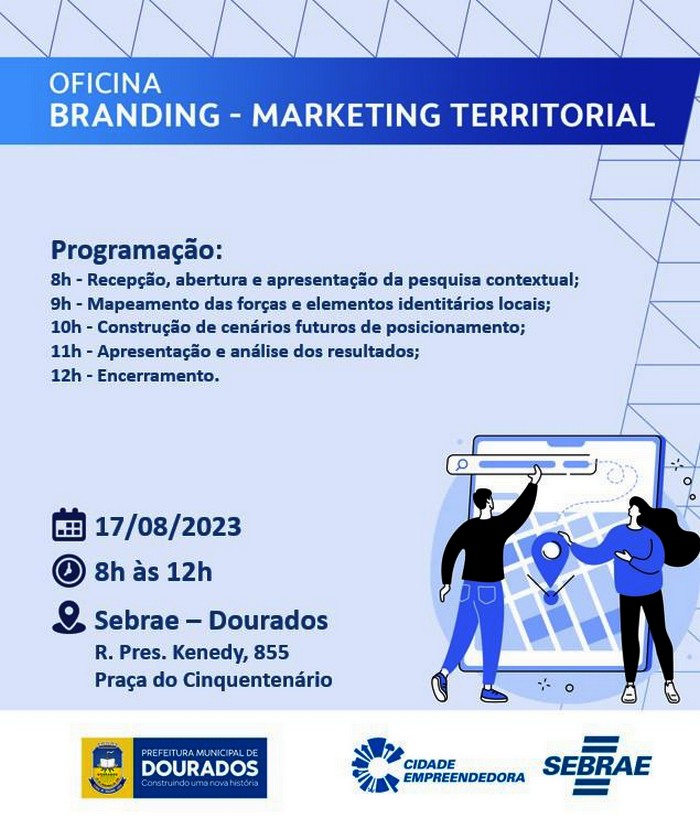 OFICINA
BRANDING - MARKETING TERRITORIAL

Programação:
8h - Recepção, abertura e apresentação da pesquisa contextual;
9h - Mapeamento das forças e elementos identitários locais;
10h - Construção de cenários futuros de posicionamento;
11h - Apresentação e análise dos resultados;
12h - Encerramento.

17/08/2023
8h às 12h
Sebrae – Dourados
R. Pres. Kenedy, 855
Praça do Cinquentenário

PREFEITURA MUNICIPAL DE
DOURADOS
Construindo uma nova história

CIDADE
EMPREENDEDORA

SEBRAE